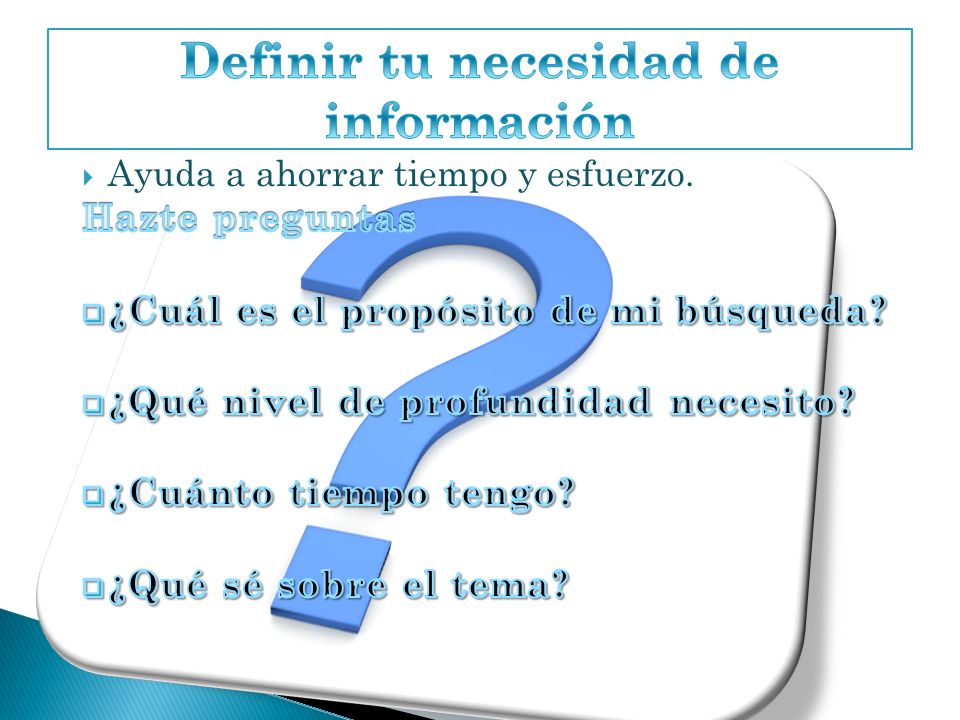 Definir tu necesidad de información

Ayuda a ahorrar tiempo y esfuerzo.

Hazte preguntas

¿Cuál es el propósito de mi búsqueda?

¿Qué nivel de profundidad necesito?

¿Cuánto tiempo tengo?

¿Qué sé sobre el tema?